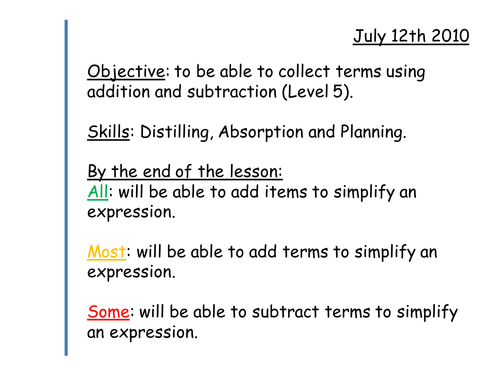 July 12th 2010

Objective: to be able to collect terms using addition and subtraction (Level 5).

Skills: Distilling, Absorption and Planning.

By the end of the lesson:
All: will be able to add items to simplify an expression.

Most: will be able to add terms to simplify an expression.

Some: will be able to subtract terms to simplify an expression.